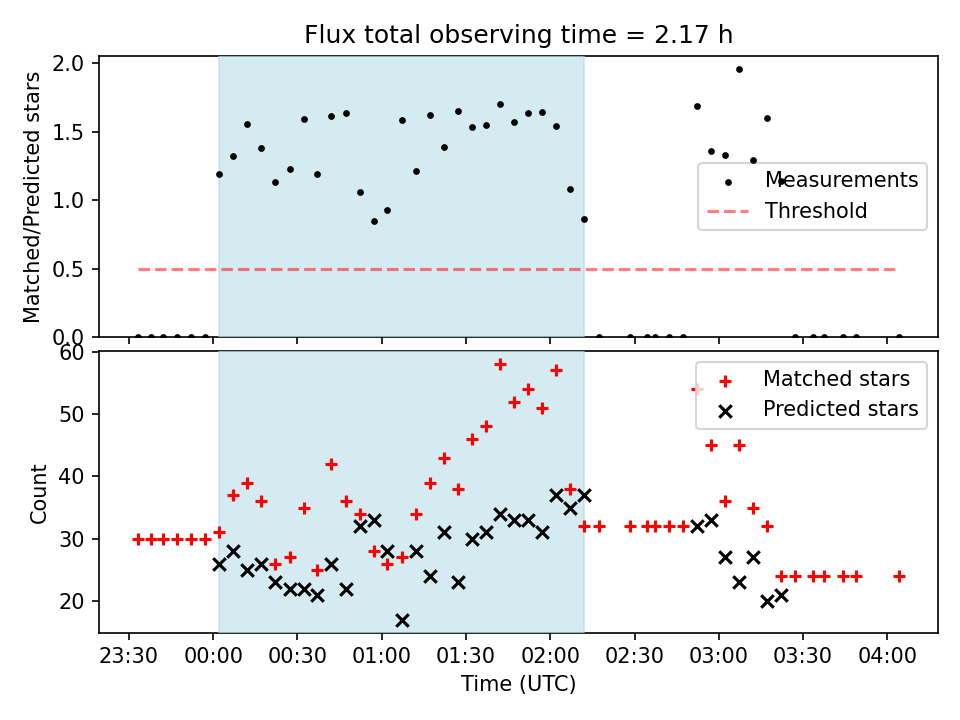 Flux total observing time = 2.17 h

Matched/Predicted stars

2.0
1.5
1.0
0.5
0.0

Measurements
Threshold

Count

60
50
40
30
20

Matched stars
Predicted stars

23:30 00:00 00:30 01:00 01:30 02:00 02:30 03:00 03:30 04:00

Time (UTC)